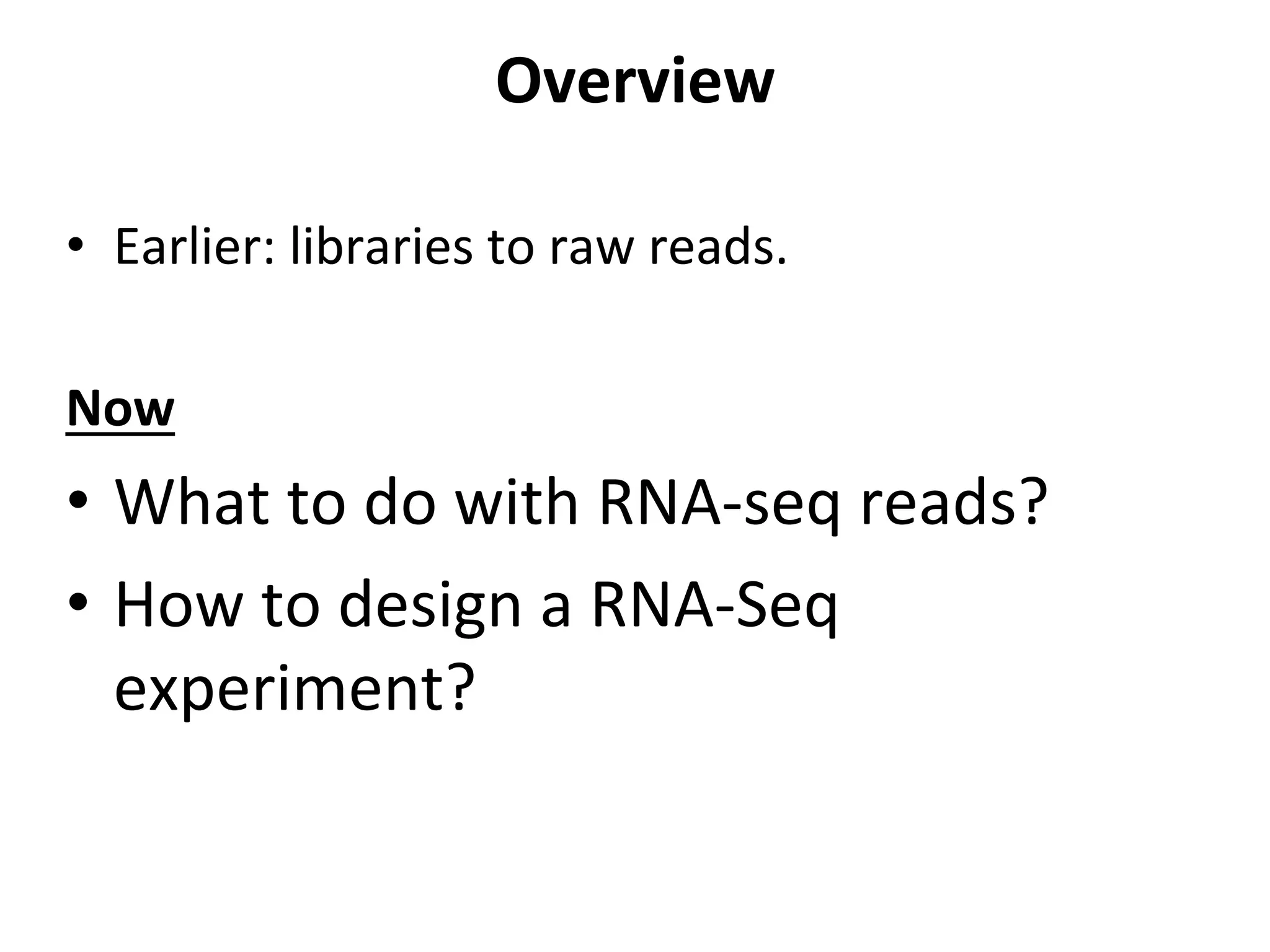 Overview

• Earlier: libraries to raw reads.

Now

• What to do with RNA-seq reads?
• How to design a RNA-Seq experiment?